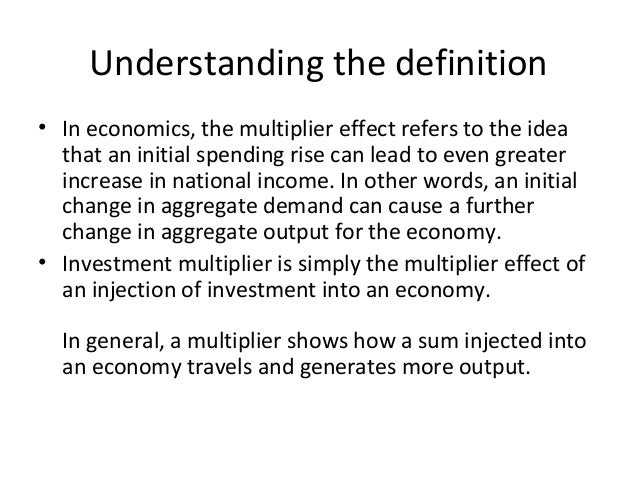 Understanding the definition

• In economics, the multiplier effect refers to the idea that an initial spending rise can lead to even greater increase in national income. In other words, an initial change in aggregate demand can cause a further change in aggregate output for the economy.

• Investment multiplier is simply the multiplier effect of an injection of investment into an economy.

In general, a multiplier shows how a sum injected into an economy travels and generates more output.